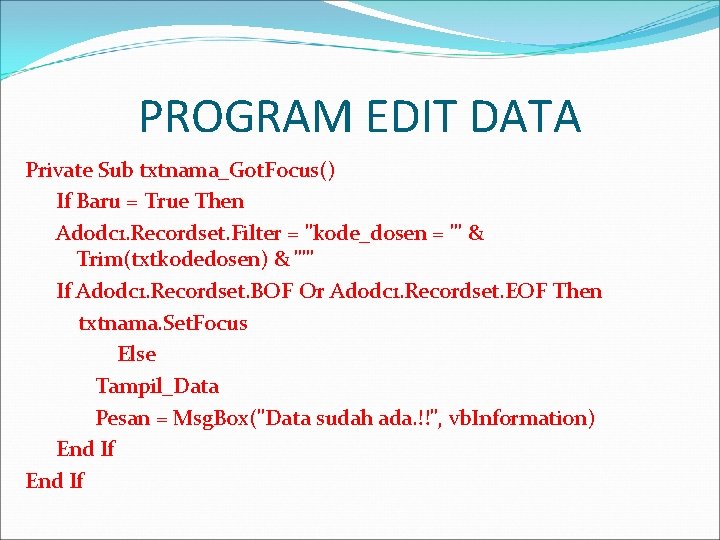 PROGRAM EDIT DATA

Private Sub txtnama_GotFocus()
If Baru = True Then
Adodc1.Recordset.Filter = "kode_dosen = '" & Trim(txtkodedosen) & "'"
If Adodc1.Recordset.BOF Or Adodc1.Recordset.EOF Then
txtnama.SetFocus
Else
Tampil_Data
Pesan = MsgBox("Data sudah ada.!!", vbInformation)
End If
End If